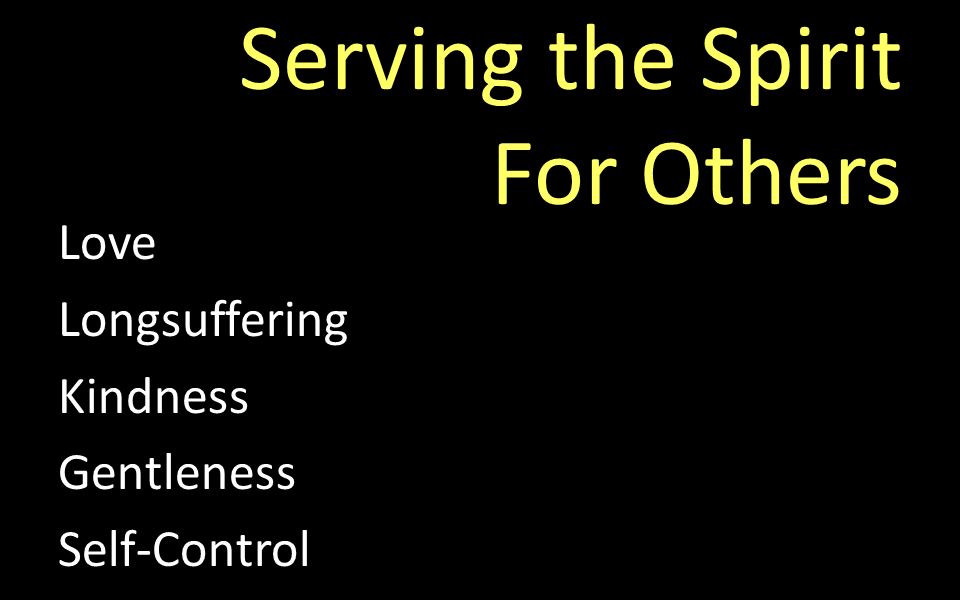 Serving the Spirit
For Others

Love

Longsuffering

Kindness

Gentleness

Self-Control